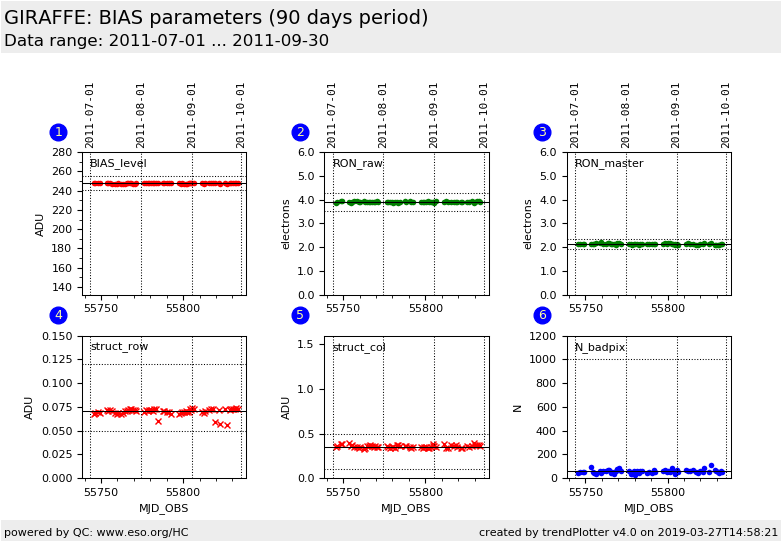 GIRAFFE: BIAS parameters (90 days period)
Data range: 2011-07-01 ... 2011-09-30

1
2011-07-01 2011-08-01 2011-09-01 2011-10-01
BIAS_level
ADU
280 260 240 220 200 180 160 140
55750 55800

2
2011-07-01 2011-08-01 2011-09-01 2011-10-01
RON_raw
electrons
6.0 5.0 4.0 3.0 2.0 1.0 0.0
55750 55800

3
2011-07-01 2011-08-01 2011-09-01 2011-10-01
RON_master
electrons
6.0 5.0 4.0 3.0 2.0 1.0 0.0
55750 55800

4
struct_row
ADU
0.150 0.125 0.100 0.075 0.050 0.025 0.000
55750 55800
MJD_OBS

5
struct_col
ADU
1.5 1.0 0.5 0.0
55750 55800
MJD_OBS

6
N_badpix
N
1200 1000 800 600 400 200 0
55750 55800
MJD_OBS

powered by QC: www.eso.org/HC
created by trendPlotter v4.0 on 2019-03-27T14:58:21